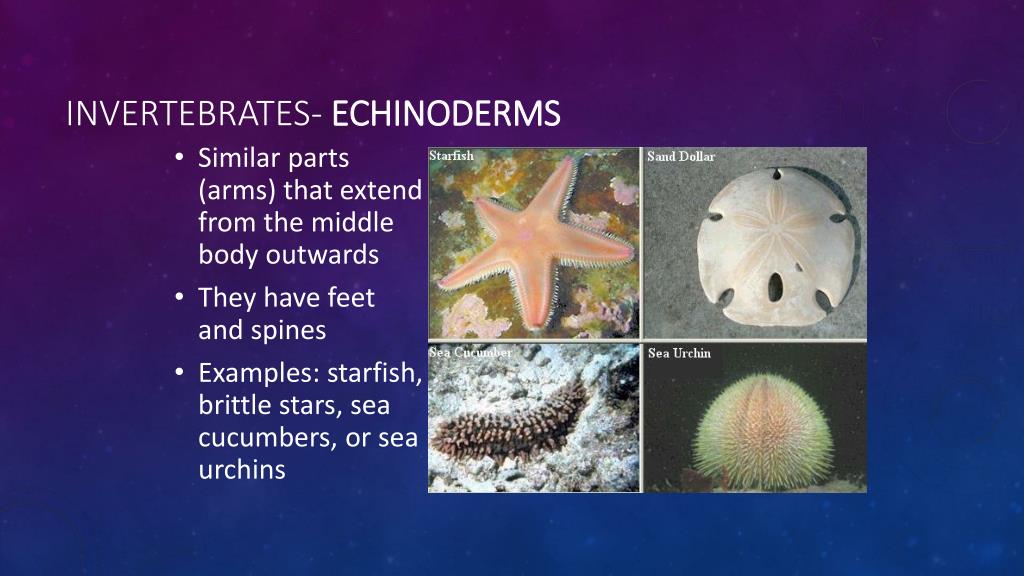 INVERTEBRATES- ECHINODERMS

• Similar parts (arms) that extend from the middle body outwards
• They have feet and spines
• Examples: starfish, brittle stars, sea cucumbers, or sea urchins

Starfish
Sand Dollar
Sea Cucumber
Sea Urchin